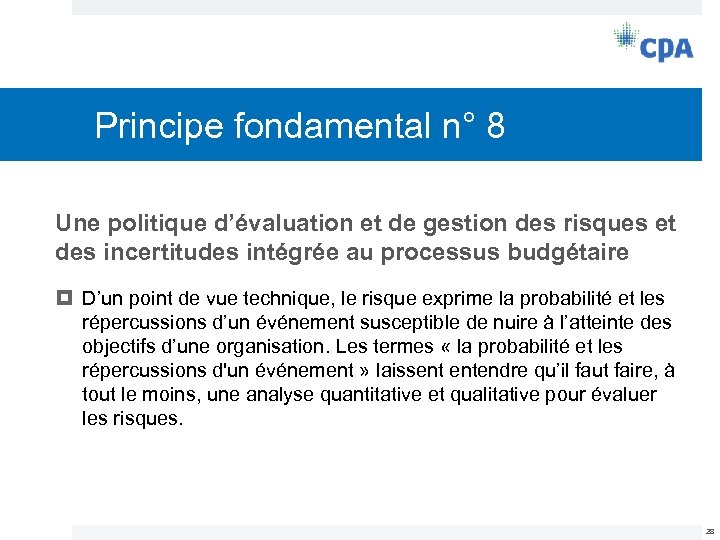 CPA

Principe fondamental n° 8

Une politique d’évaluation et de gestion des risques et des incertitudes intégrée au processus budgétaire

D’un point de vue technique, le risque exprime la probabilité et les répercussions d’un événement susceptible de nuire à l’atteinte des objectifs d’une organisation. Les termes « la probabilité et les répercussions d'un événement » laissent entendre qu’il faut faire, à tout le moins, une analyse quantitative et qualitative pour évaluer les risques.

28